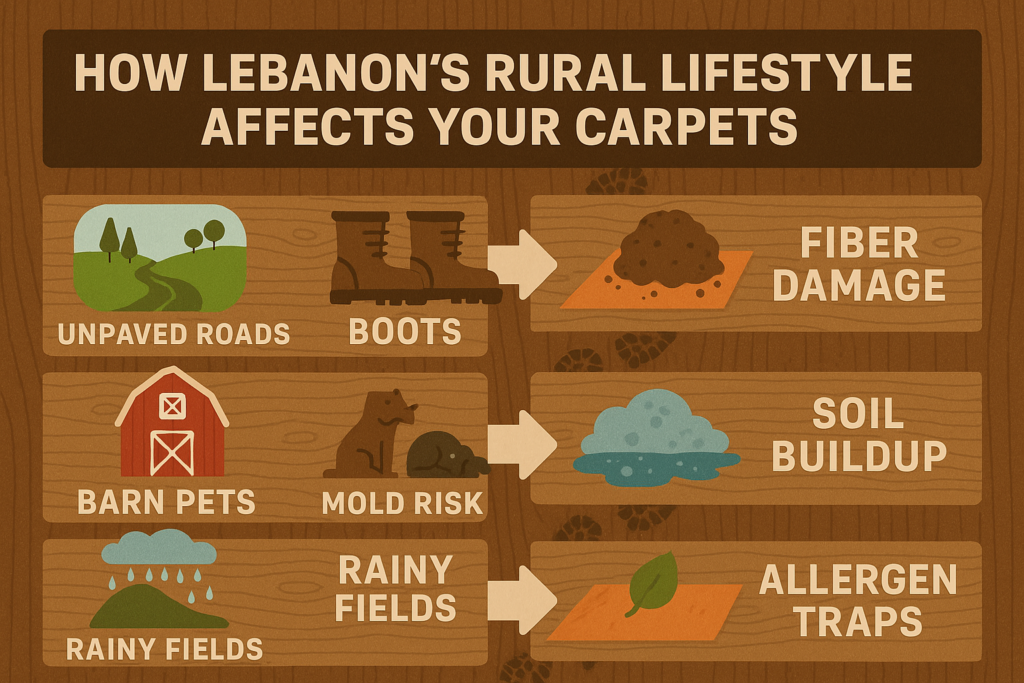 HOW LEBANON'S RURAL LIFESTYLE AFFECTS YOUR CARPETS

UNPAVED ROADS

BOOTS

FIBER DAMAGE

BARN PETS

MOLD RISK

SOIL BUILDUP

RAINY FIELDS

RAINY FIELDS

ALLERGEN TRAPS